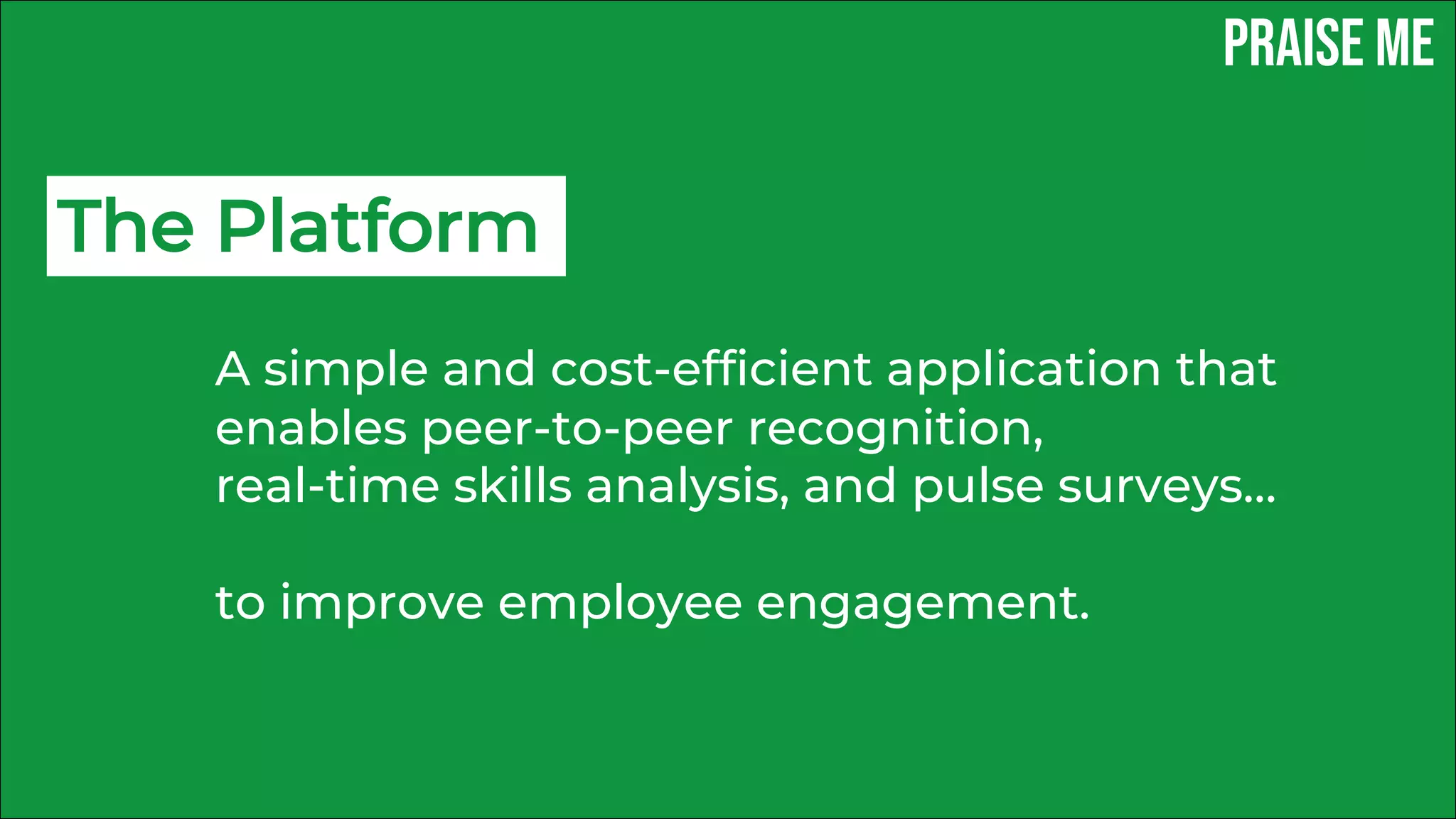 PRAISE ME

The Platform

A simple and cost-efficient application that enables peer-to-peer recognition, real-time skills analysis, and pulse surveys...

to improve employee engagement.